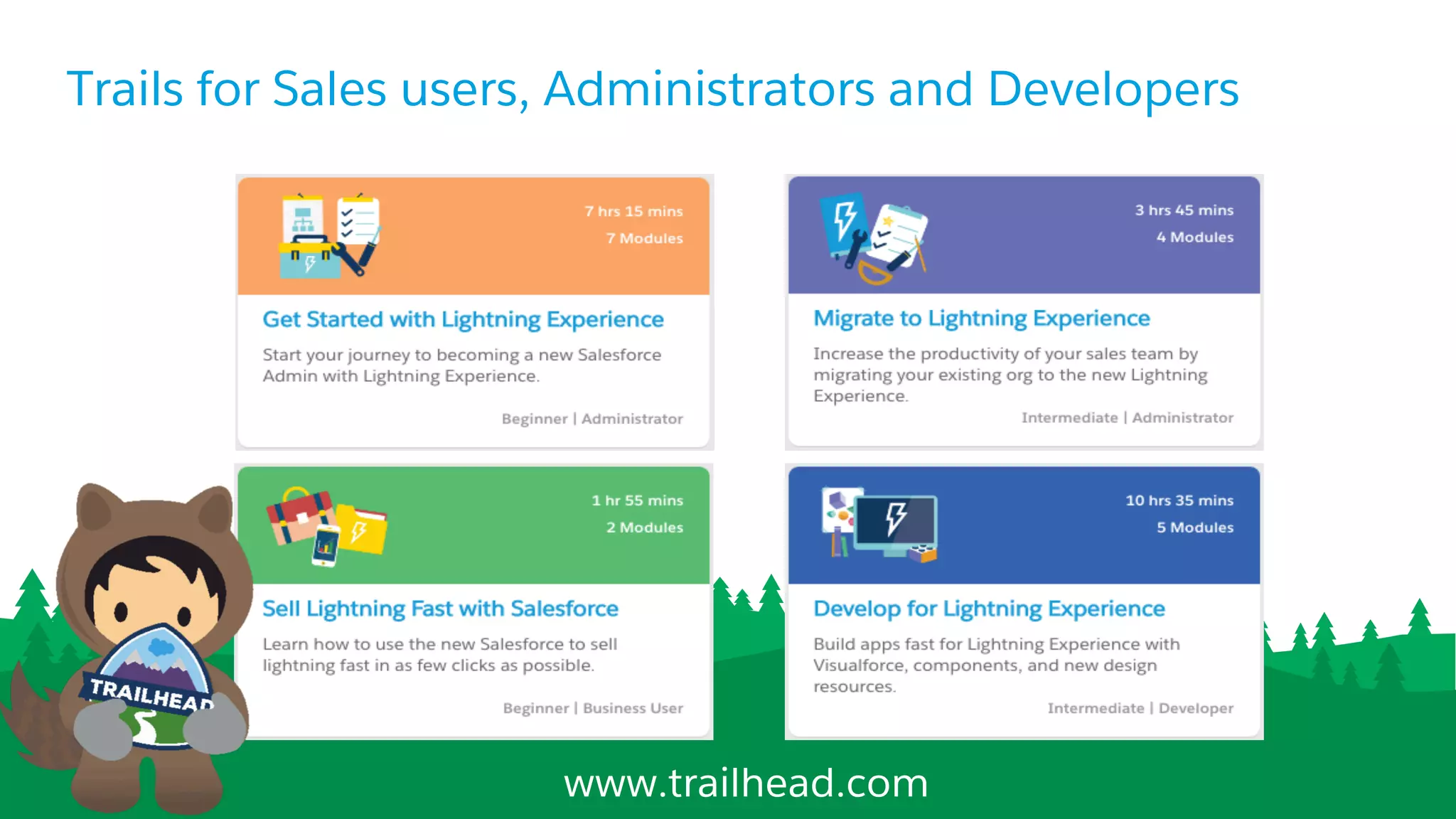 Trails for Sales users, Administrators and Developers

7 hrs 15 mins
7 Modules

Get Started with Lightning Experience

Start your journey to becoming a new Salesforce Admin with Lightning Experience.

Beginner | Administrator

3 hrs 45 mins
4 Modules

Migrate to Lightning Experience

Increase the productivity of your sales team by migrating your existing org to the new Lightning Experience.

Intermediate | Administrator

1 hr 55 mins
2 Modules

Sell Lightning Fast with Salesforce

Learn how to use the new Salesforce to sell lightning fast in as few clicks as possible.

Beginner | Business User

10 hrs 35 mins
5 Modules

Develop for Lightning Experience

Build apps fast for Lightning Experience with Visualforce, components, and new design resources.

Intermediate | Developer

TRAILHEAD

www.trailhead.com